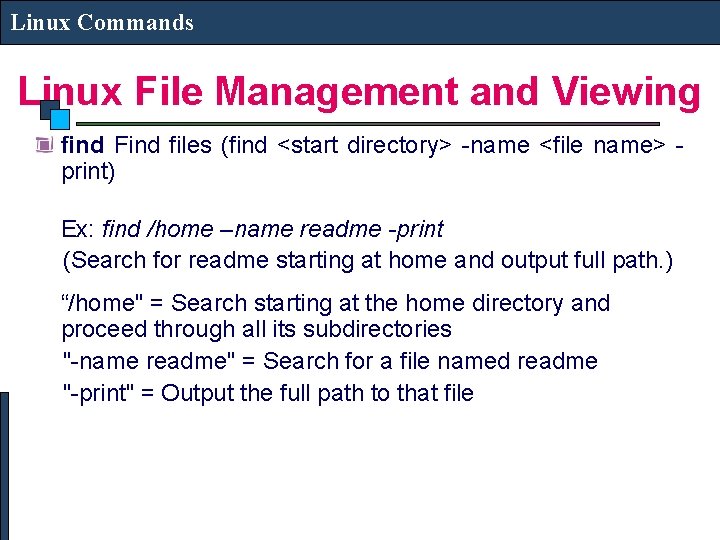 Linux Commands

Linux File Management and Viewing

find Find files (find <start directory> -name <file name> -print)

Ex: find /home –name readme -print
(Search for readme starting at home and output full path.)

“/home" = Search starting at the home directory and proceed through all its subdirectories
"-name readme" = Search for a file named readme
"-print" = Output the full path to that file